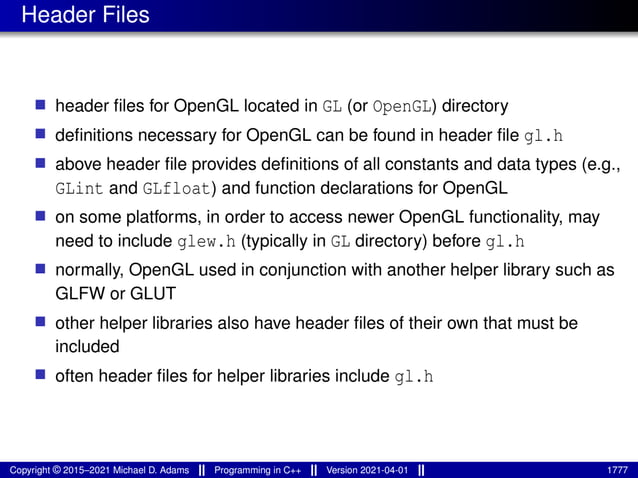 Header Files

- header files for OpenGL located in GL (or OpenGL) directory
- definitions necessary for OpenGL can be found in header file gl.h
- above header file provides definitions of all constants and data types (e.g., GLint and GLfloat) and function declarations for OpenGL
- on some platforms, in order to access newer OpenGL functionality, may need to include glew.h (typically in GL directory) before gl.h
- normally, OpenGL used in conjunction with another helper library such as GLFW or GLUT
- other helper libraries also have header files of their own that must be included
- often header files for helper libraries include gl.h

Copyright © 2015–2021 Michael D. Adams || Programming in C++ || Version 2021-04-01 || 1777